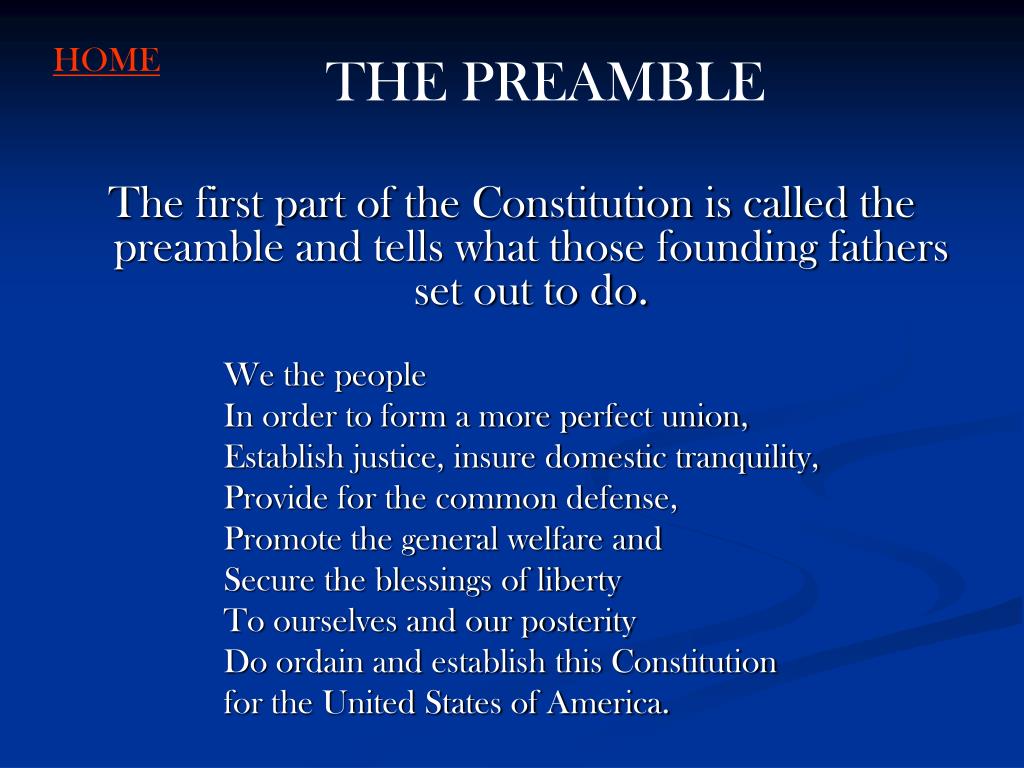 HOME

THE PREAMBLE

The first part of the Constitution is called the preamble and tells what those founding fathers set out to do.

We the people
In order to form a more perfect union,
Establish justice, insure domestic tranquility,
Provide for the common defense,
Promote the general welfare and
Secure the blessings of liberty
To ourselves and our posterity
Do ordain and establish this Constitution
for the United States of America.